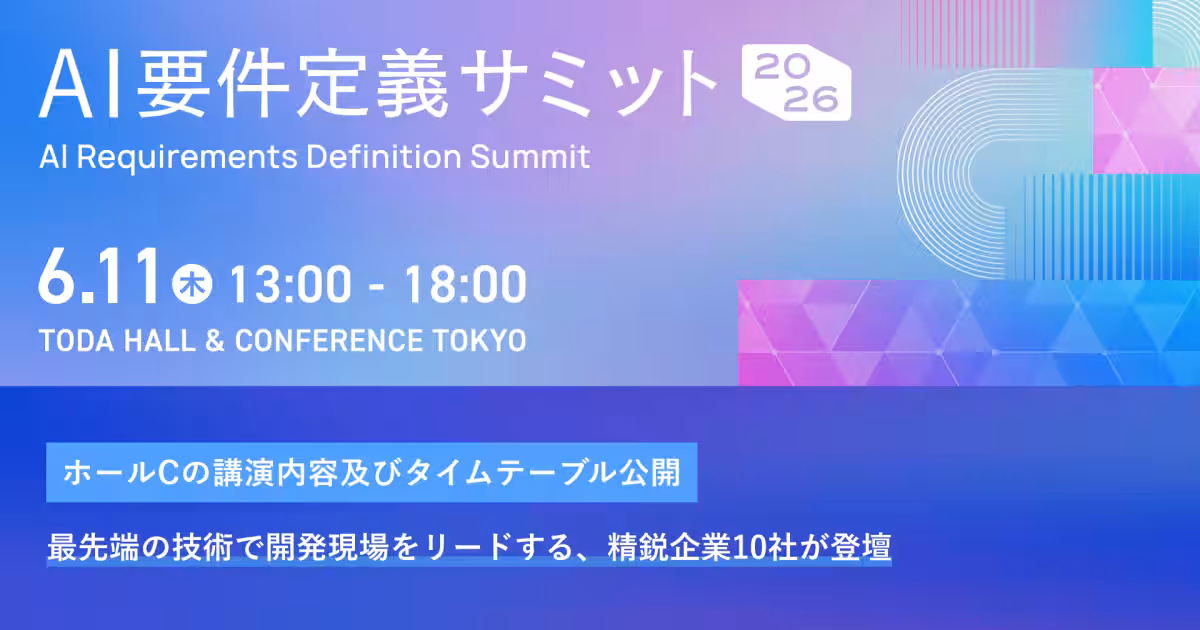 AI要件定義サミット 2026
AI Requirements Definition Summit

6.11 木 13:00 - 18:00
TODA HALL & CONFERENCE TOKYO

ホールCの講演内容及びタイムテーブル公開

最先端の技術で開発現場をリードする、精鋭企業10社が登壇